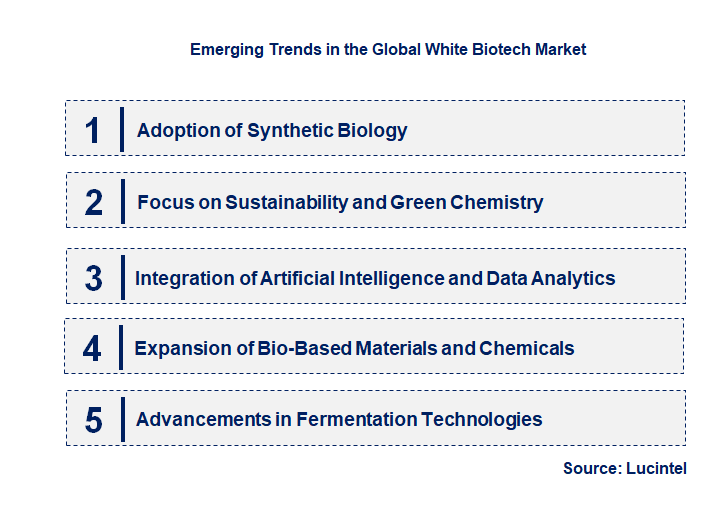 Emerging Trends in the Global White Biotech Market

1 Adoption of Synthetic Biology

2 Focus on Sustainability and Green Chemistry

3 Integration of Artificial Intelligence and Data Analytics

4 Expansion of Bio-Based Materials and Chemicals

5 Advancements in Fermentation Technologies

Source: Lucintel